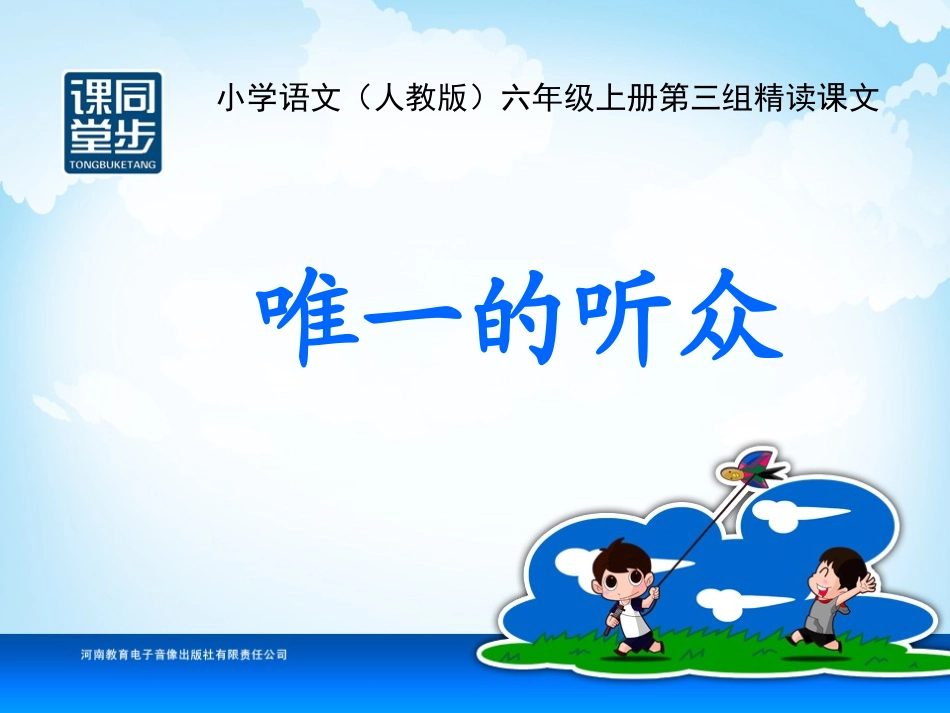 课同
堂步
TONGBUKETANG

小学语文（人教版）六年级上册第三组精读课文

唯一的听众

河南教育电子音像出版社有限责任公司